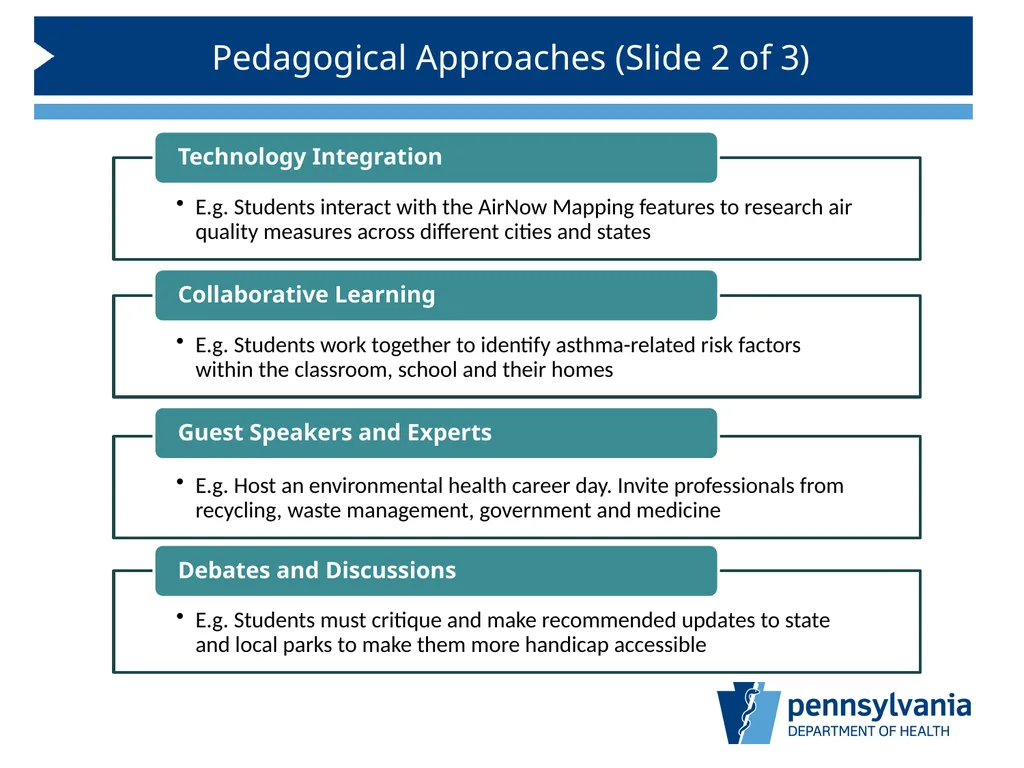 Pedagogical Approaches (Slide 2 of 3)

Technology Integration

• E.g. Students interact with the AirNow Mapping features to research air quality measures across different cities and states

Collaborative Learning

• E.g. Students work together to identify asthma-related risk factors within the classroom, school and their homes

Guest Speakers and Experts

• E.g. Host an environmental health career day. Invite professionals from recycling, waste management, government and medicine

Debates and Discussions

• E.g. Students must critique and make recommended updates to state and local parks to make them more handicap accessible

pennsylvania
DEPARTMENT OF HEALTH